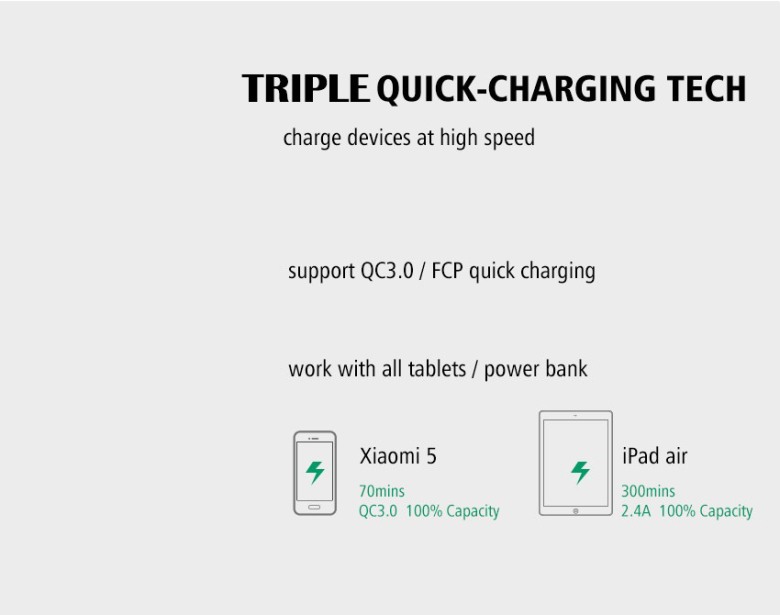 TRIPLE QUICK-CHARGING TECH

charge devices at high speed

support QC3.0 / FCP quick charging

work with all tablets / power bank

Xiaomi 5
70mins
QC3.0 100% Capacity

iPad air
300mins
2.4A 100% Capacity